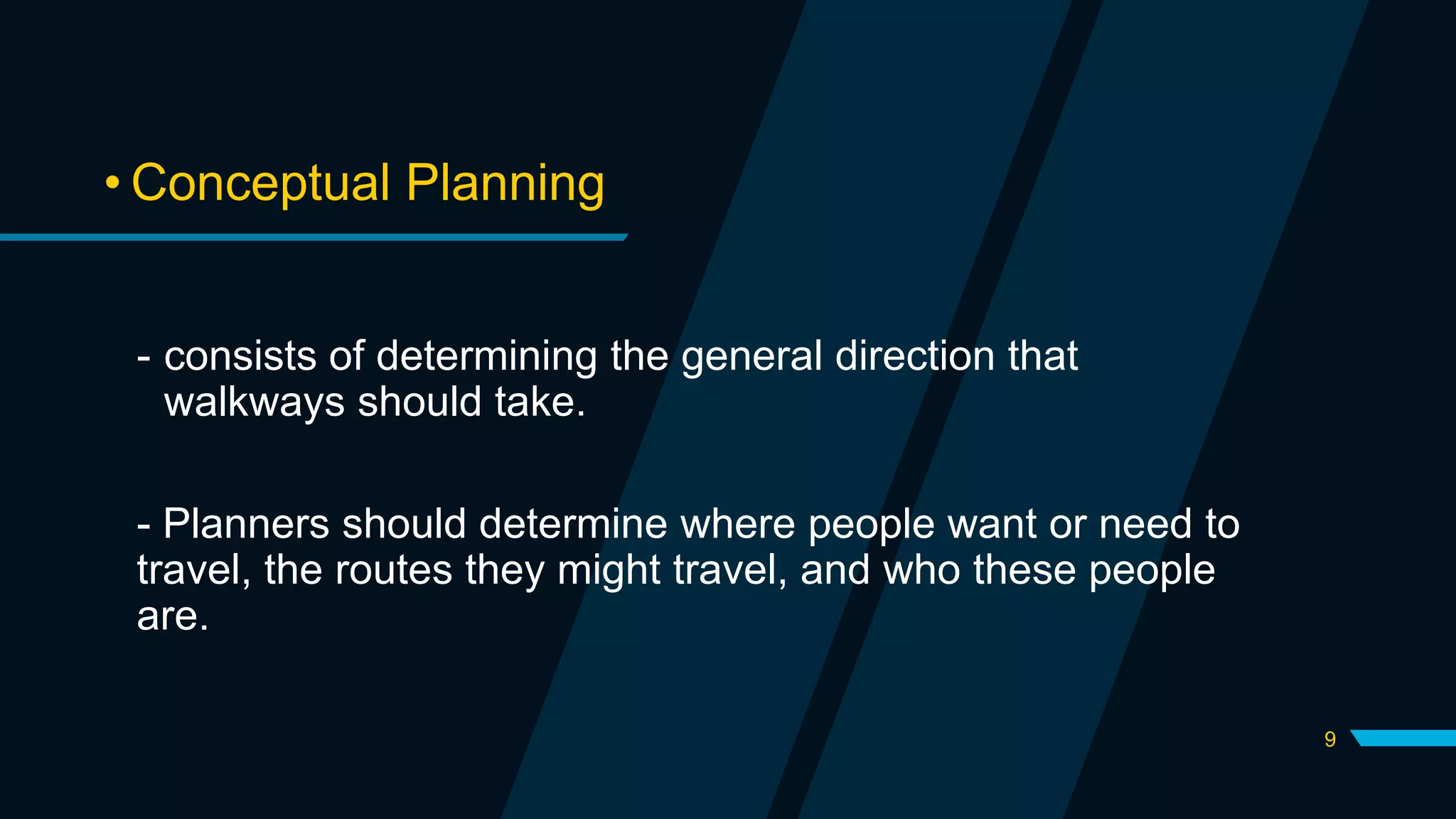 • Conceptual Planning

- consists of determining the general direction that walkways should take.

- Planners should determine where people want or need to travel, the routes they might travel, and who these people are.

9